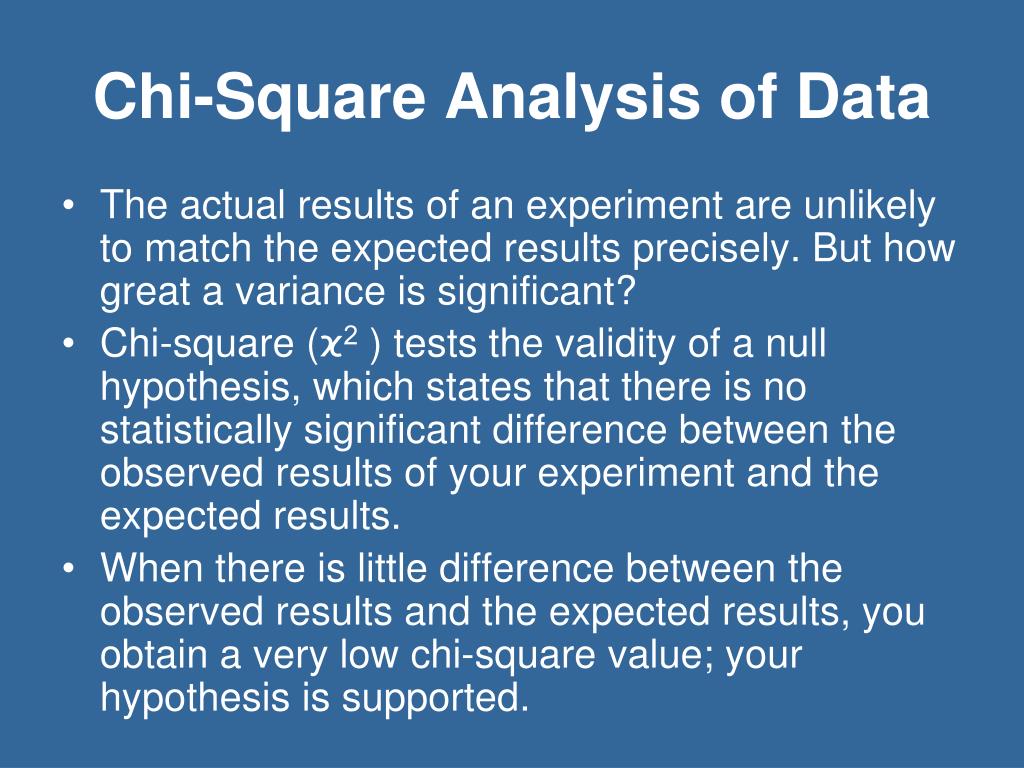 Chi-Square Analysis of Data

• The actual results of an experiment are unlikely to match the expected results precisely. But how great a variance is significant?

• Chi-square ($\chi^2$ ) tests the validity of a null hypothesis, which states that there is no statistically significant difference between the observed results of your experiment and the expected results.

• When there is little difference between the observed results and the expected results, you obtain a very low chi-square value; your hypothesis is supported.